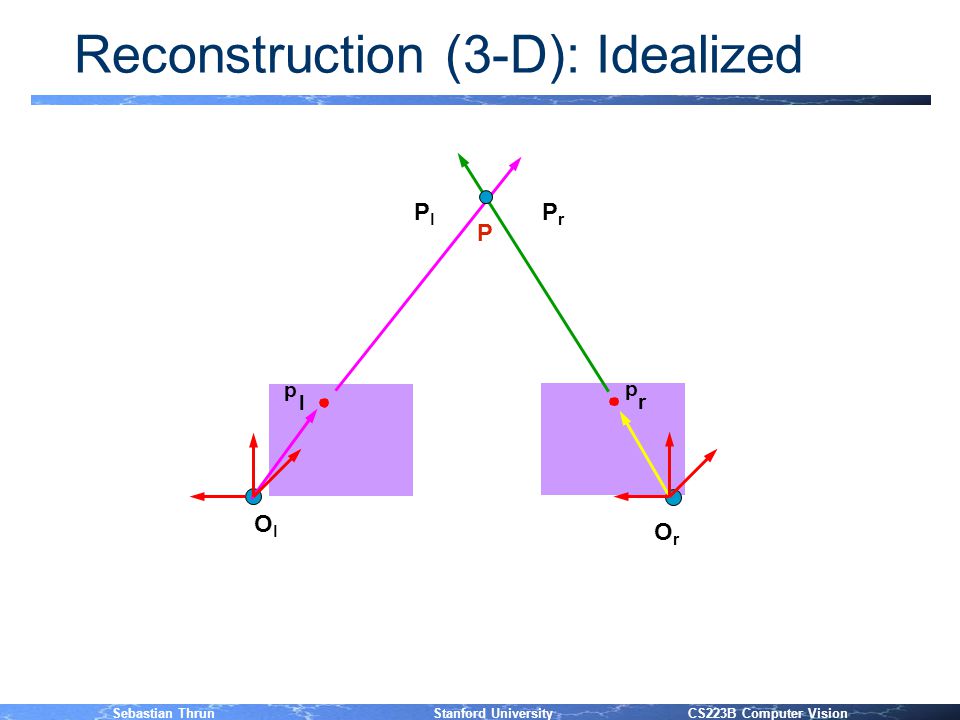 Reconstruction (3-D): Idealized

$P_l$

$P_r$

P

$p_l$

$p_r$

$O_l$

$O_r$

Sebastian Thrun

Stanford University

CS223B Computer Vision